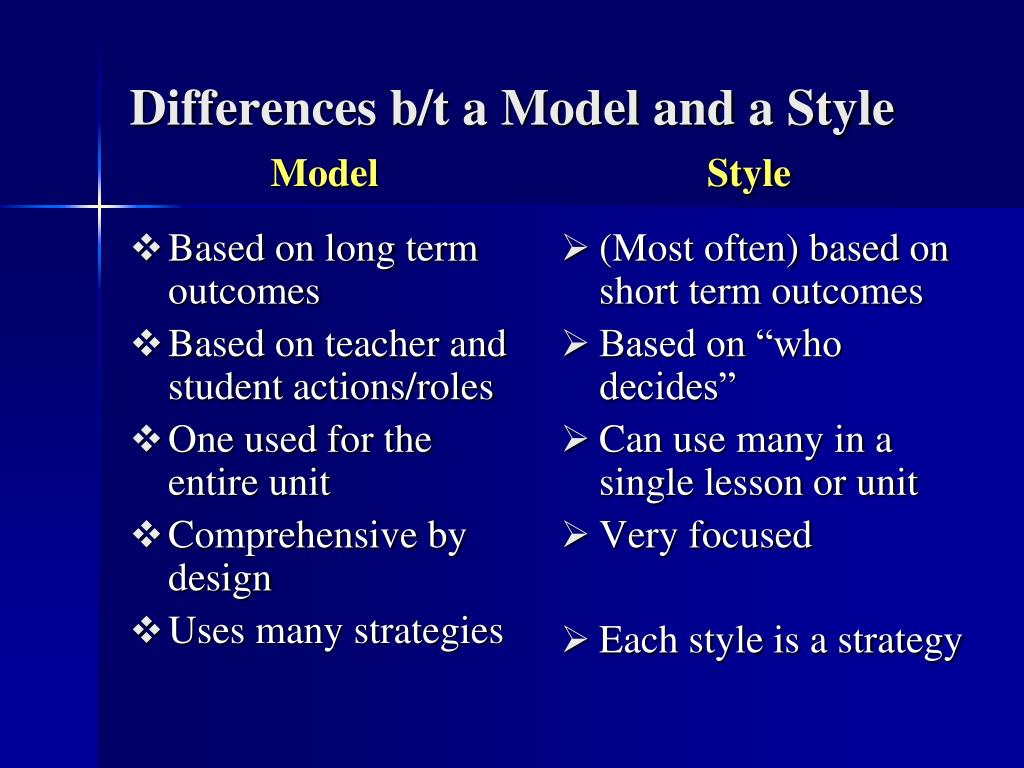 Differences b/t a Model and a Style

Model

❖ Based on long term outcomes
❖ Based on teacher and student actions/roles
❖ One used for the entire unit
❖ Comprehensive by design
❖ Uses many strategies

Style

➢ (Most often) based on short term outcomes
➢ Based on “who decides”
➢ Can use many in a single lesson or unit
➢ Very focused

➢ Each style is a strategy